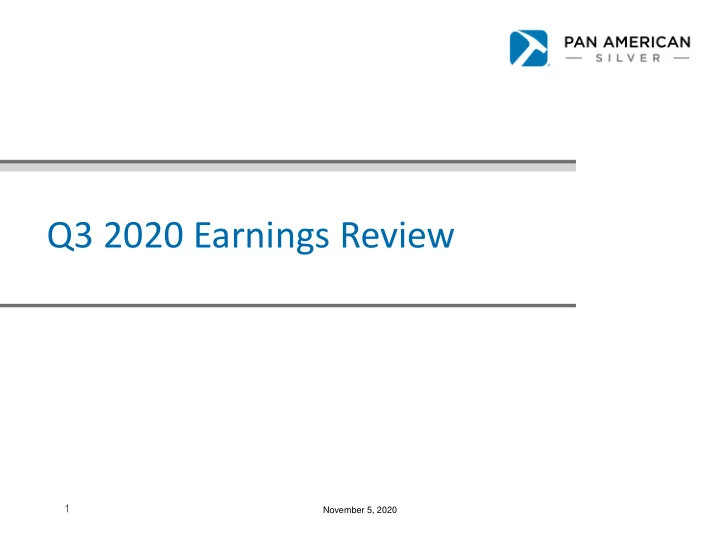 PAN AMERICAN
— SILVER —

Q3 2020 Earnings Review

1

November 5, 2020